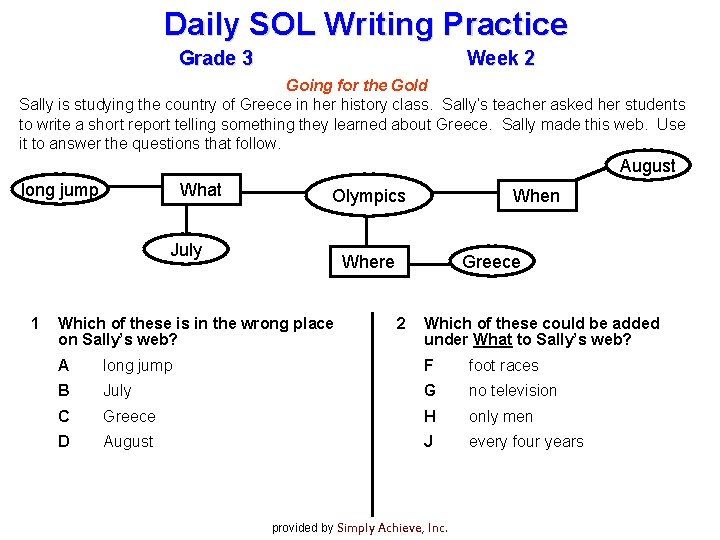 Daily SOL Writing Practice

Grade 3 Week 2

Going for the Gold

Sally is studying the country of Greece in her history class. Sally's teacher asked her students to write a short report telling something they learned about Greece. Sally made this web. Use it to answer the questions that follow.

long jump
What
Olympics
When
August
July
Where
Greece

1 Which of these is in the wrong place on Sally's web?

A long jump
B July
C Greece
D August

2 Which of these could be added under What to Sally's web?

F foot races
G no television
H only men
J every four years

provided by Simply Achieve, Inc.